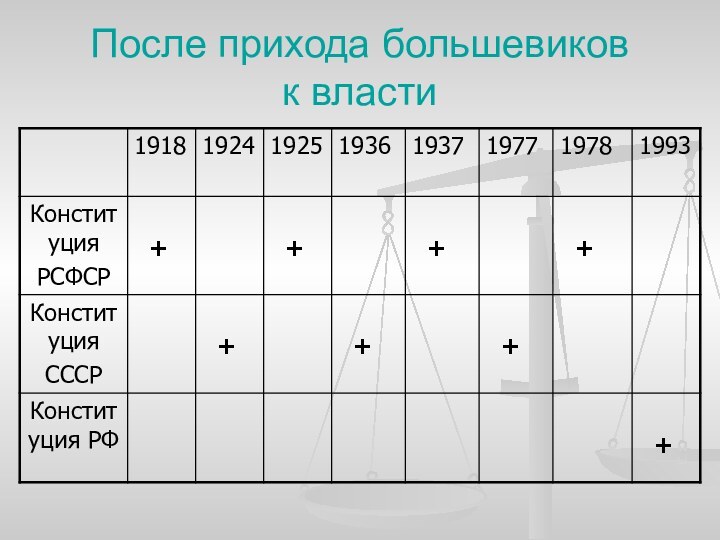 После прихода большевиков к власти

| | 1918 | 1924 | 1925 | 1936 | 1937 | 1977 | 1978 | 1993 |
|---|---|---|---|---|---|---|---|---|
| Конституция РСФСР | + | | + | | + | | + | |
| Конституция СССР | | + | | + | | + | | |
| Конституция РФ | | | | | | | | + |